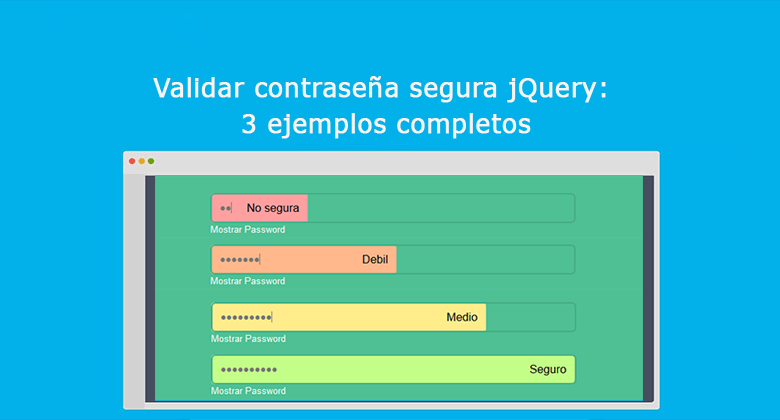 Validar contraseña segura jQuery:
3 ejemplos completos

•• No segura
Mostrar Password

••••••• Debil
Mostrar Password

••••••••• Medio
Mostrar Password

•••••••••• Seguro
Mostrar Password